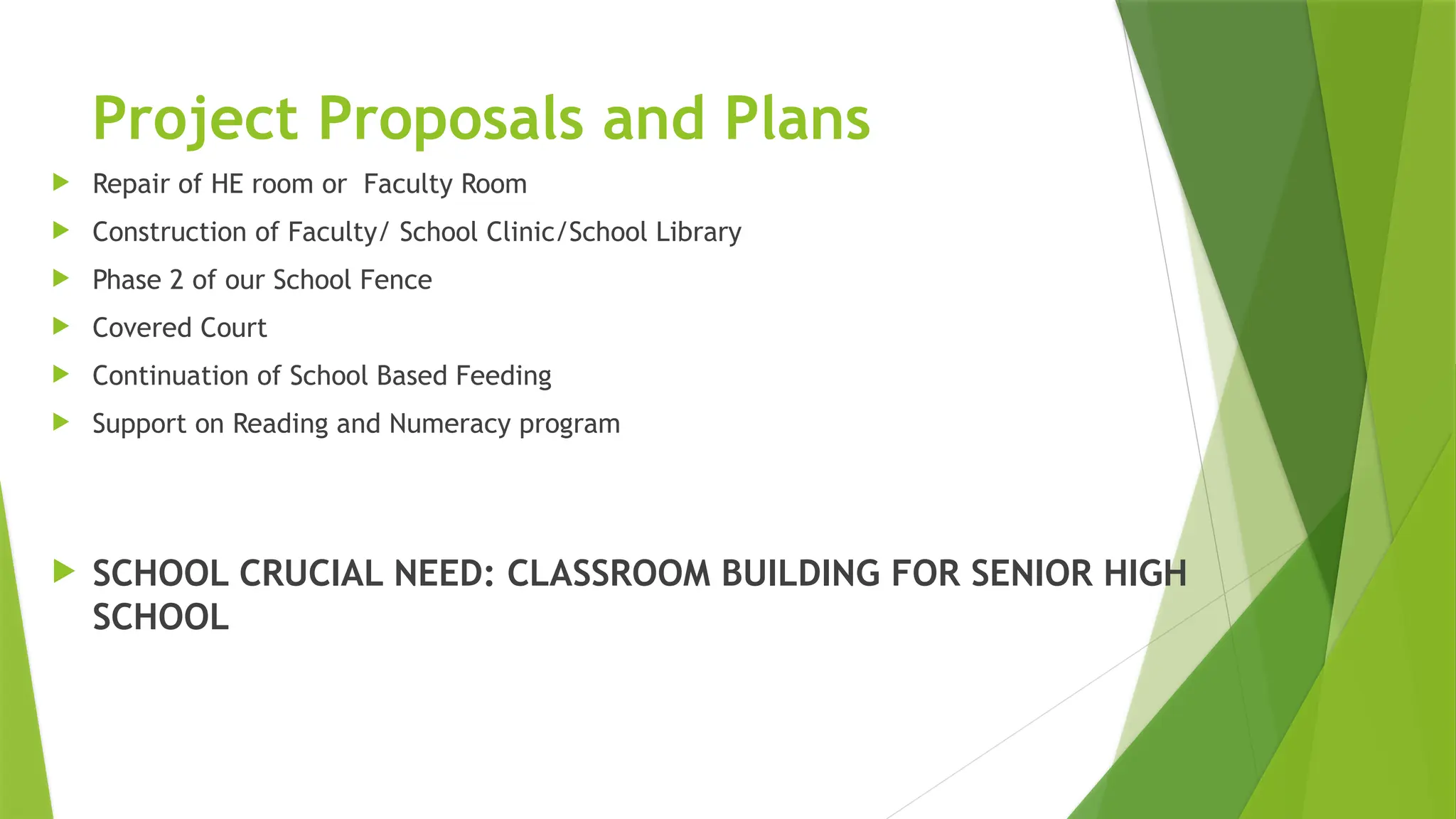 Project Proposals and Plans

Repair of HE room or  Faculty Room

Construction of Faculty/ School Clinic/School Library

Phase 2 of our School Fence

Covered Court

Continuation of School Based Feeding

Support on Reading and Numeracy program

SCHOOL CRUCIAL NEED: CLASSROOM BUILDING FOR SENIOR HIGH SCHOOL